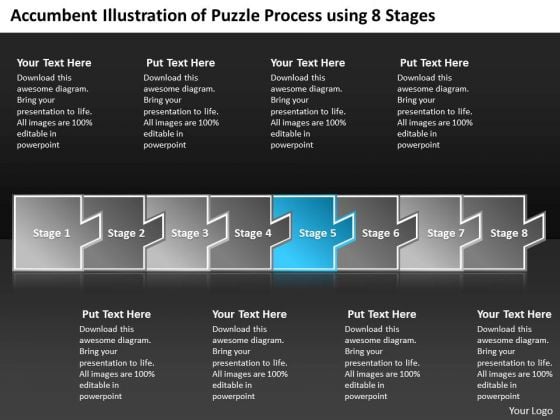 Accumbent Illustration of Puzzle Process using 8 Stages

Your Text Here
Download this awesome diagram. Bring your presentation to life. All images are 100% editable in powerpoint

Put Text Here
Download this awesome diagram. Bring your presentation to life. All images are 100% editable in powerpoint

Your Text Here
Download this awesome diagram. Bring your presentation to life. All images are 100% editable in powerpoint

Put Text Here
Download this awesome diagram. Bring your presentation to life. All images are 100% editable in powerpoint

Stage 1 Stage 2 Stage 3 Stage 4 Stage 5 Stage 6 Stage 7 Stage 8

Put Text Here
Download this awesome diagram. Bring your presentation to life. All images are 100% editable in powerpoint

Your Text Here
Download this awesome diagram. Bring your presentation to life. All images are 100% editable in powerpoint

Put Text Here
Download this awesome diagram. Bring your presentation to life. All images are 100% editable in powerpoint

Your Text Here
Download this awesome diagram. Bring your presentation to life. All images are 100% editable in powerpoint

Your Logo